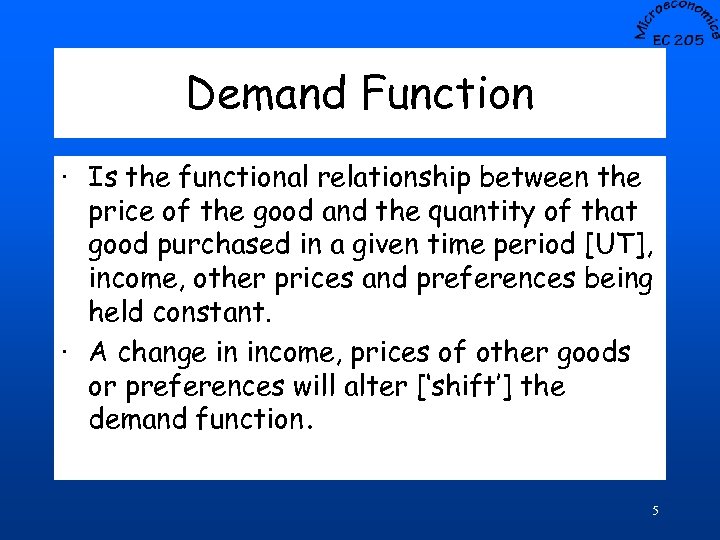 Microeconomics
EC 205

Demand Function

· Is the functional relationship between the price of the good and the quantity of that good purchased in a given time period [UT], income, other prices and preferences being held constant.

· A change in income, prices of other goods or preferences will alter ['shift'] the demand function.

5